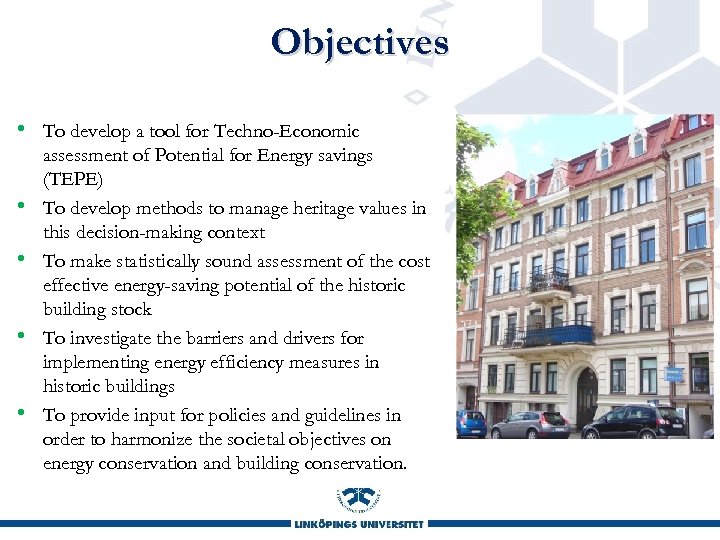 Objectives

• To develop a tool for Techno-Economic assessment of Potential for Energy savings (TEPE)
• To develop methods to manage heritage values in this decision-making context
• To make statistically sound assessment of the cost effective energy-saving potential of the historic building stock
• To investigate the barriers and drivers for implementing energy efficiency measures in historic buildings
• To provide input for policies and guidelines in order to harmonize the societal objectives on energy conservation and building conservation.

LINKÖPINGS UNIVERSITET